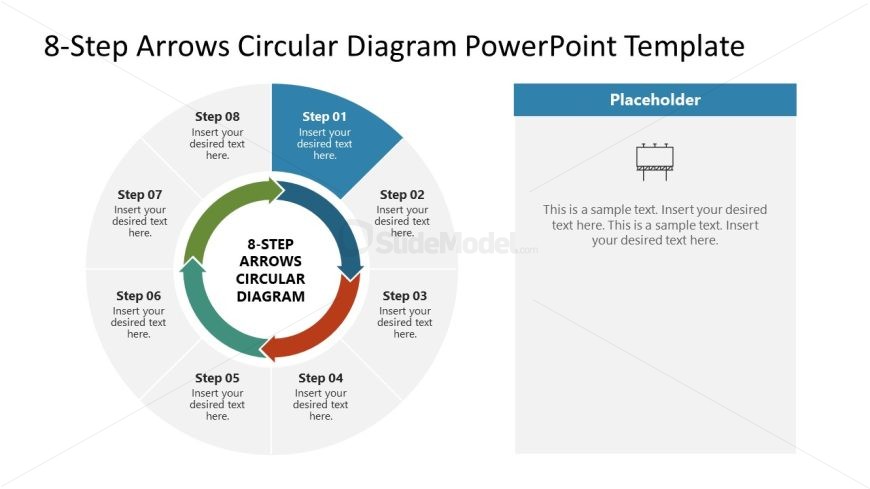 8-Step Arrows Circular Diagram PowerPoint Template

Step 01
Insert your desired text here.

Step 02
Insert your desired text here.

Step 03
Insert your desired text here.

Step 04
Insert your desired text here.

Step 05
Insert your desired text here.

Step 06
Insert your desired text here.

Step 07
Insert your desired text here.

Step 08
Insert your desired text here.

8-STEP ARROWS CIRCULAR DIAGRAM

SlideModel.com

Placeholder

This is a sample text. Insert your desired text here. This is a sample text. Insert your desired text here.